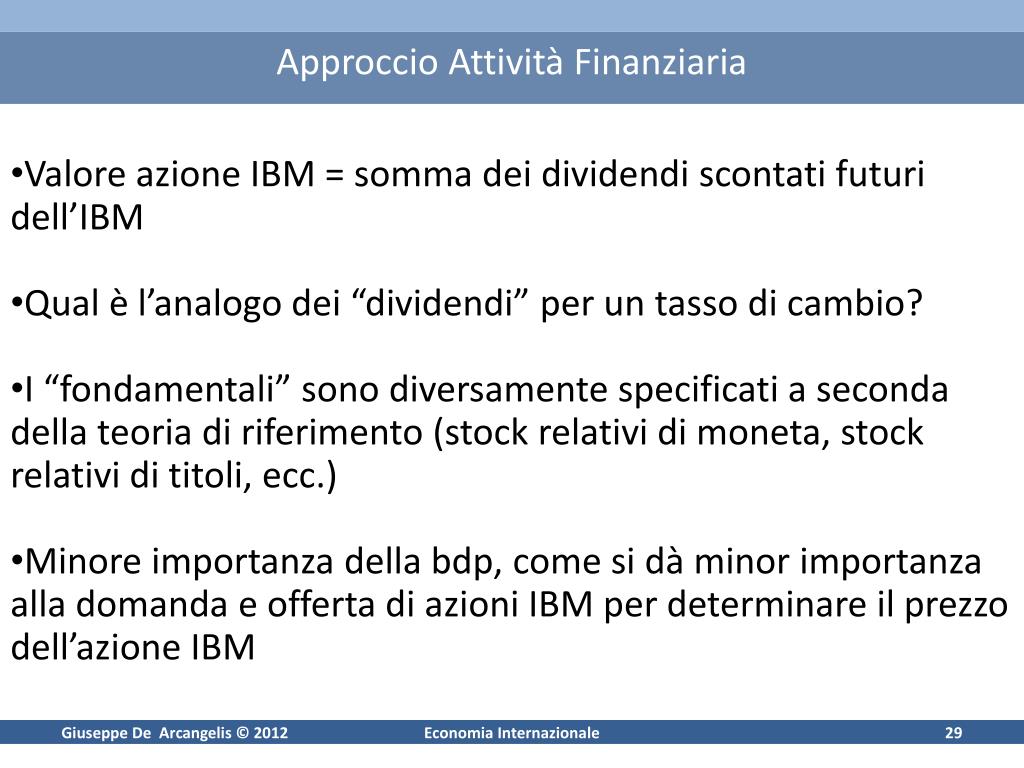 Approccio Attività Finanziaria

•Valore azione IBM = somma dei dividendi scontati futuri dell’IBM

•Qual è l’analogo dei “dividendi” per un tasso di cambio?

•I “fondamentali” sono diversamente specificati a seconda della teoria di riferimento (stock relativi di moneta, stock relativi di titoli, ecc.)

•Minore importanza della bdp, come si dà minor importanza alla domanda e offerta di azioni IBM per determinare il prezzo dell’azione IBM

Giuseppe De Arcangelis © 2012 Economia Internazionale 29